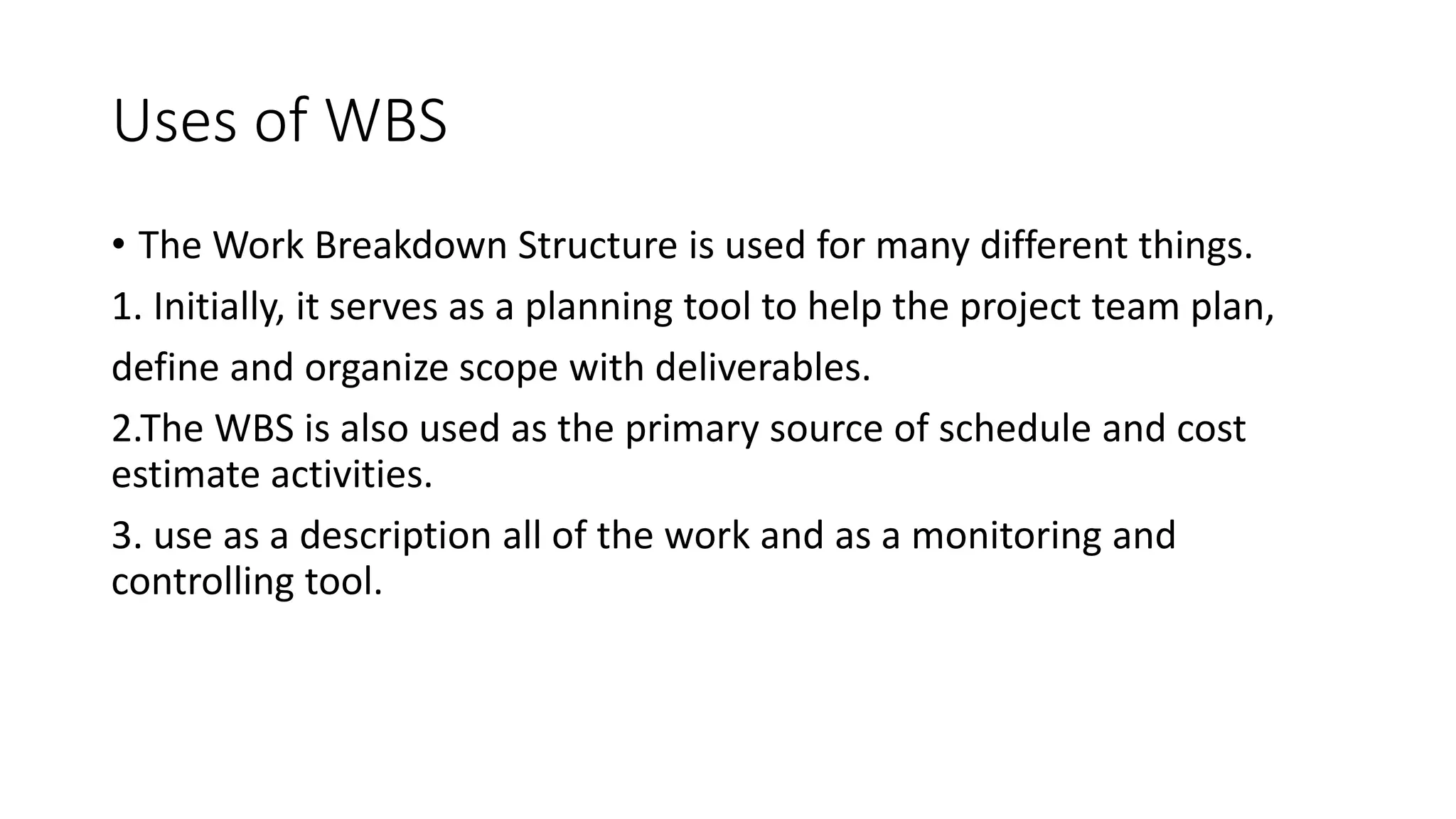 Uses of WBS

• The Work Breakdown Structure is used for many different things.

1. Initially, it serves as a planning tool to help the project team plan, define and organize scope with deliverables.

2.The WBS is also used as the primary source of schedule and cost estimate activities.

3. use as a description all of the work and as a monitoring and controlling tool.